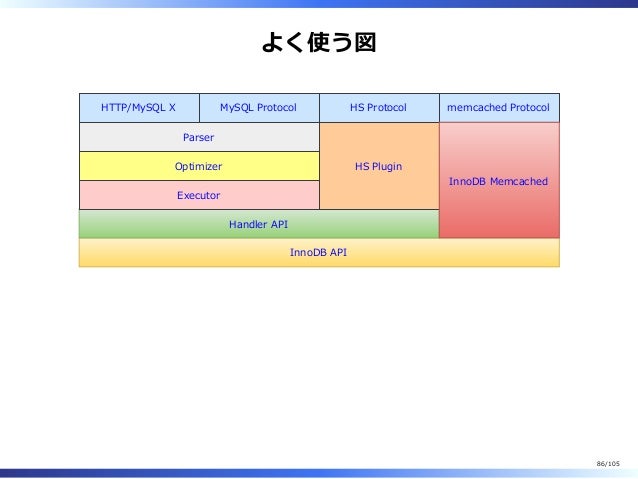 よく使う図

HTTP/MySQL X

MySQL Protocol

HS Protocol

memcached Protocol

Parser

Optimizer

Executor

HS Plugin

InnoDB Memcached

Handler API

InnoDB API

86/105